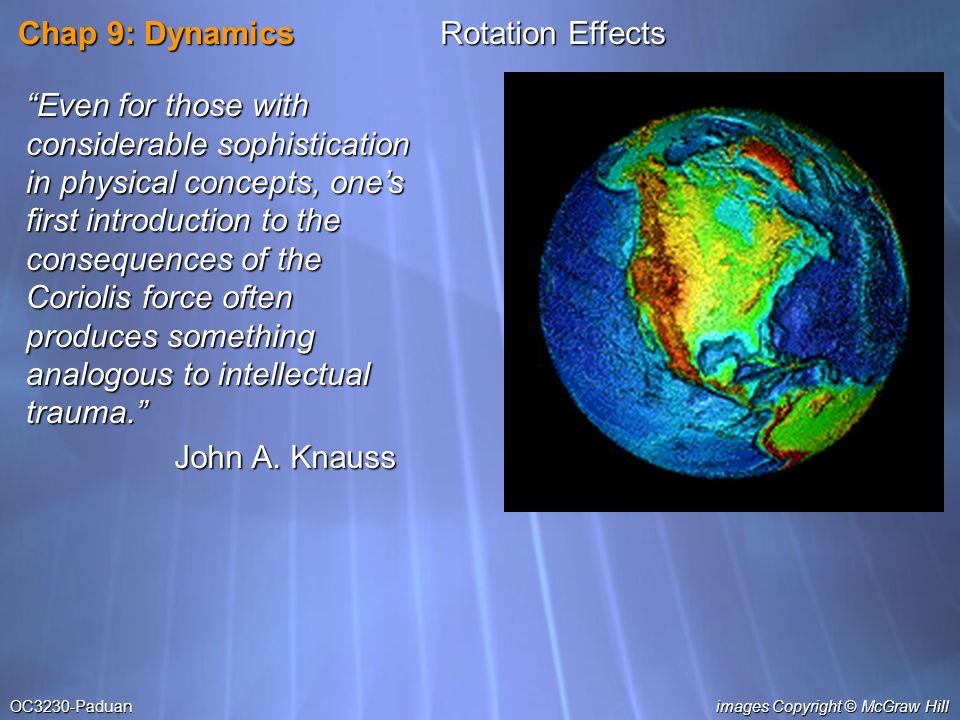 Chap 9: Dynamics

Rotation Effects

"Even for those with considerable sophistication in physical concepts, one's first introduction to the consequences of the Coriolis force often produces something analogous to intellectual trauma."

John A. Knauss

OC3230-Paduan

images Copyright © McGraw Hill